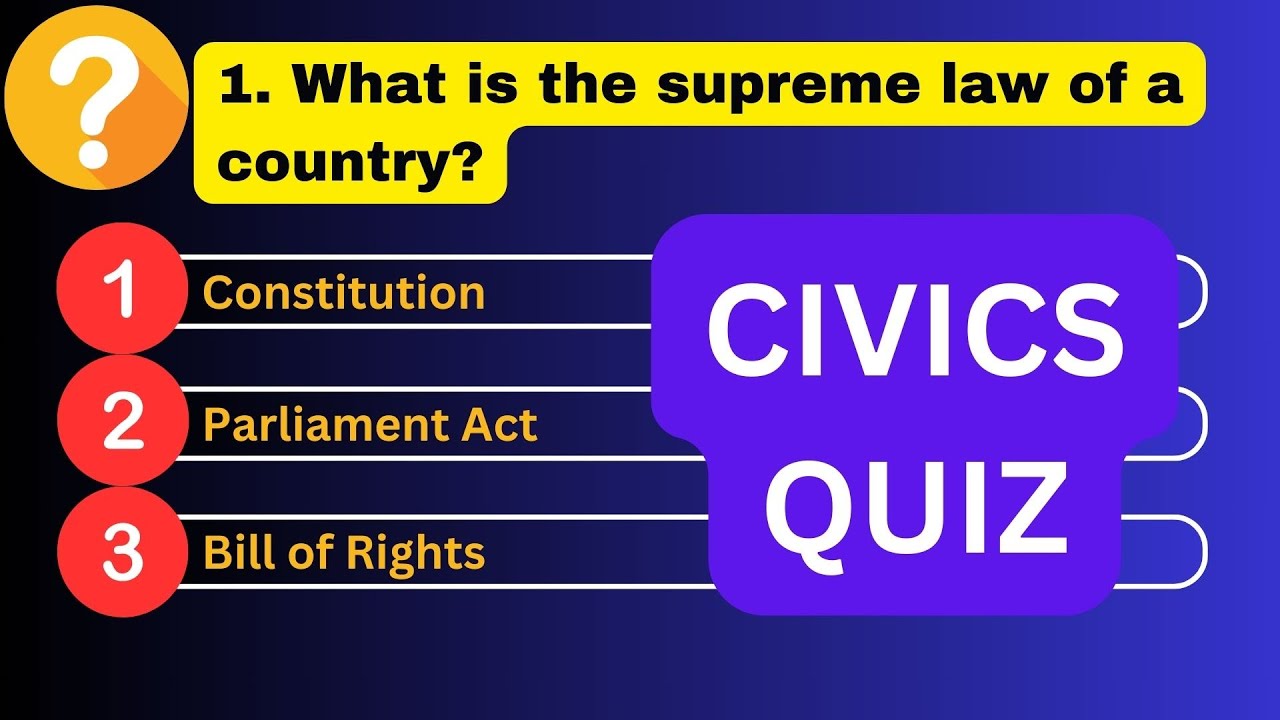 ?

1. What is the supreme law of a country?

1 Constitution

2 Parliament Act

3 Bill of Rights

CIVICS QUIZ